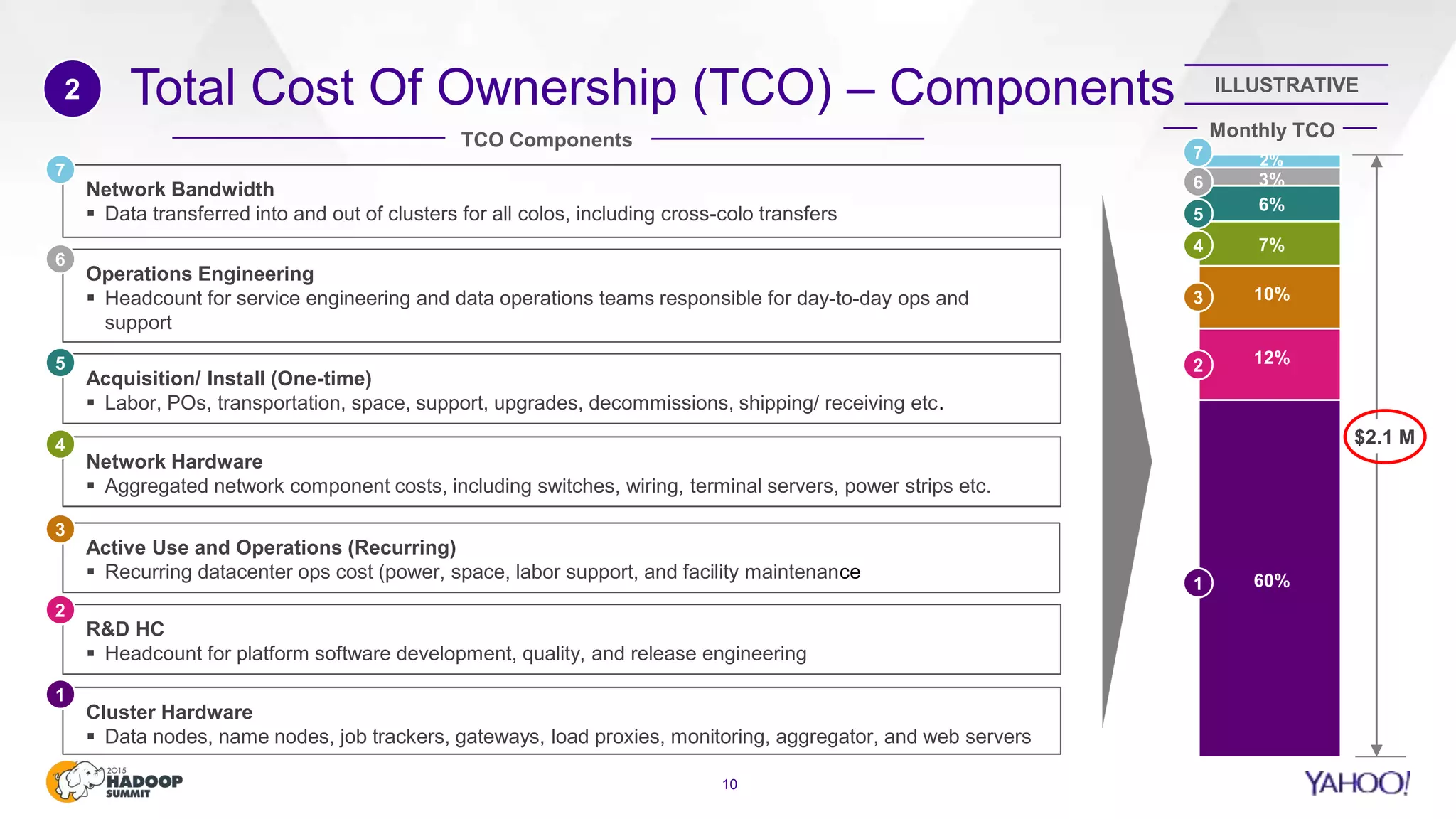 2 Total Cost Of Ownership (TCO) – Components

ILLUSTRATIVE

TCO Components

7 Network Bandwidth
▪ Data transferred into and out of clusters for all colos, including cross-colo transfers

6 Operations Engineering
▪ Headcount for service engineering and data operations teams responsible for day-to-day ops and support

5 Acquisition/ Install (One-time)
▪ Labor, POs, transportation, space, support, upgrades, decommissions, shipping/ receiving etc.

4 Network Hardware
▪ Aggregated network component costs, including switches, wiring, terminal servers, power strips etc.

3 Active Use and Operations (Recurring)
▪ Recurring datacenter ops cost (power, space, labor support, and facility maintenance

2 R&D HC
▪ Headcount for platform software development, quality, and release engineering

1 Cluster Hardware
▪ Data nodes, name nodes, job trackers, gateways, load proxies, monitoring, aggregator, and web servers

Monthly TCO

7 2%
6 3%
5 6%
4 7%
3 10%
2 12%
1 60%

$2.1 M

2015 HADOOP SUMMIT

10

YAHOO!